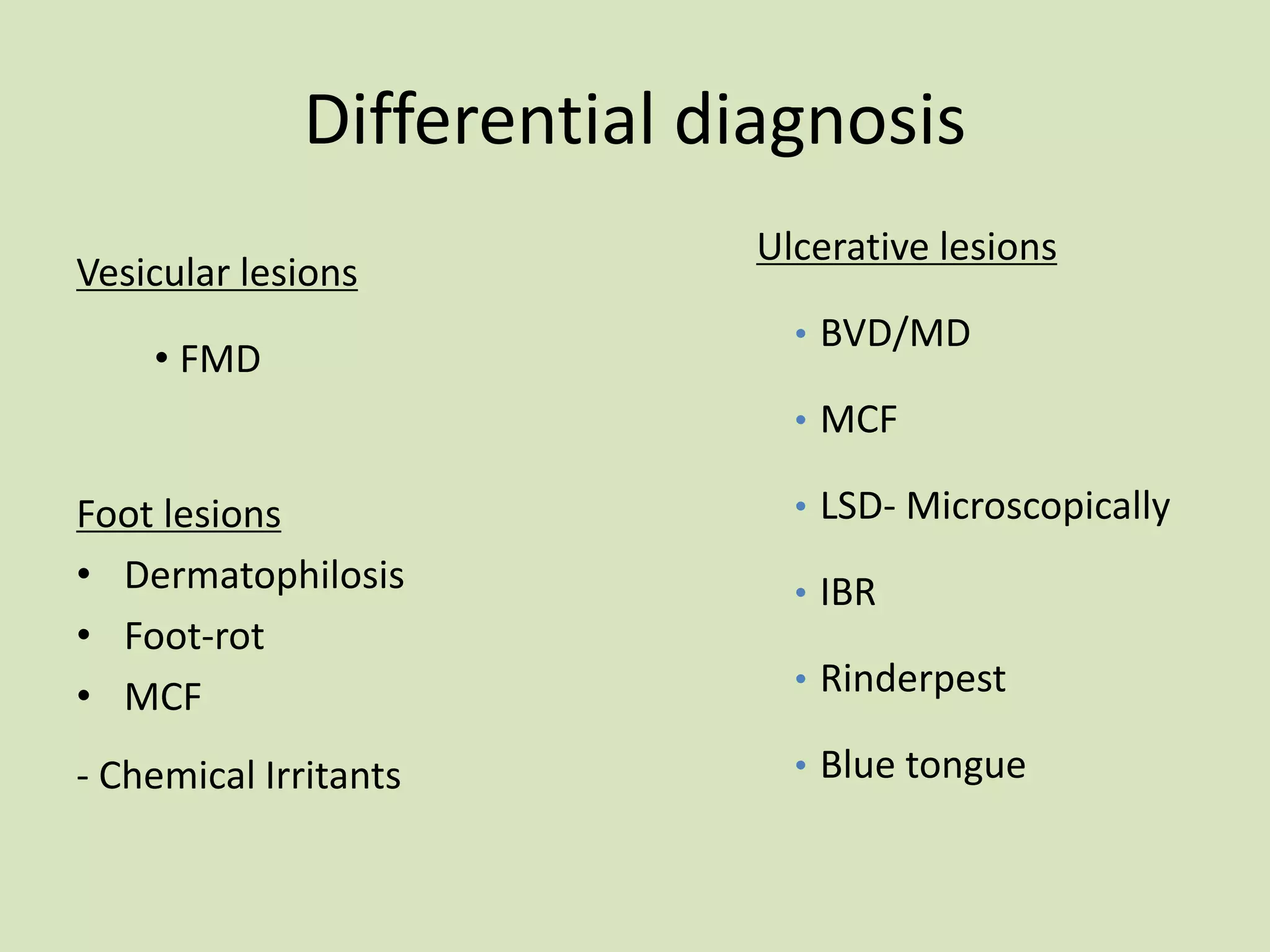 Differential diagnosis

Vesicular lesions

• FMD

Foot lesions

• Dermatophilosis
• Foot-rot
• MCF

- Chemical Irritants

Ulcerative lesions

• BVD/MD
• MCF
• LSD- Microscopically
• IBR
• Rinderpest
• Blue tongue